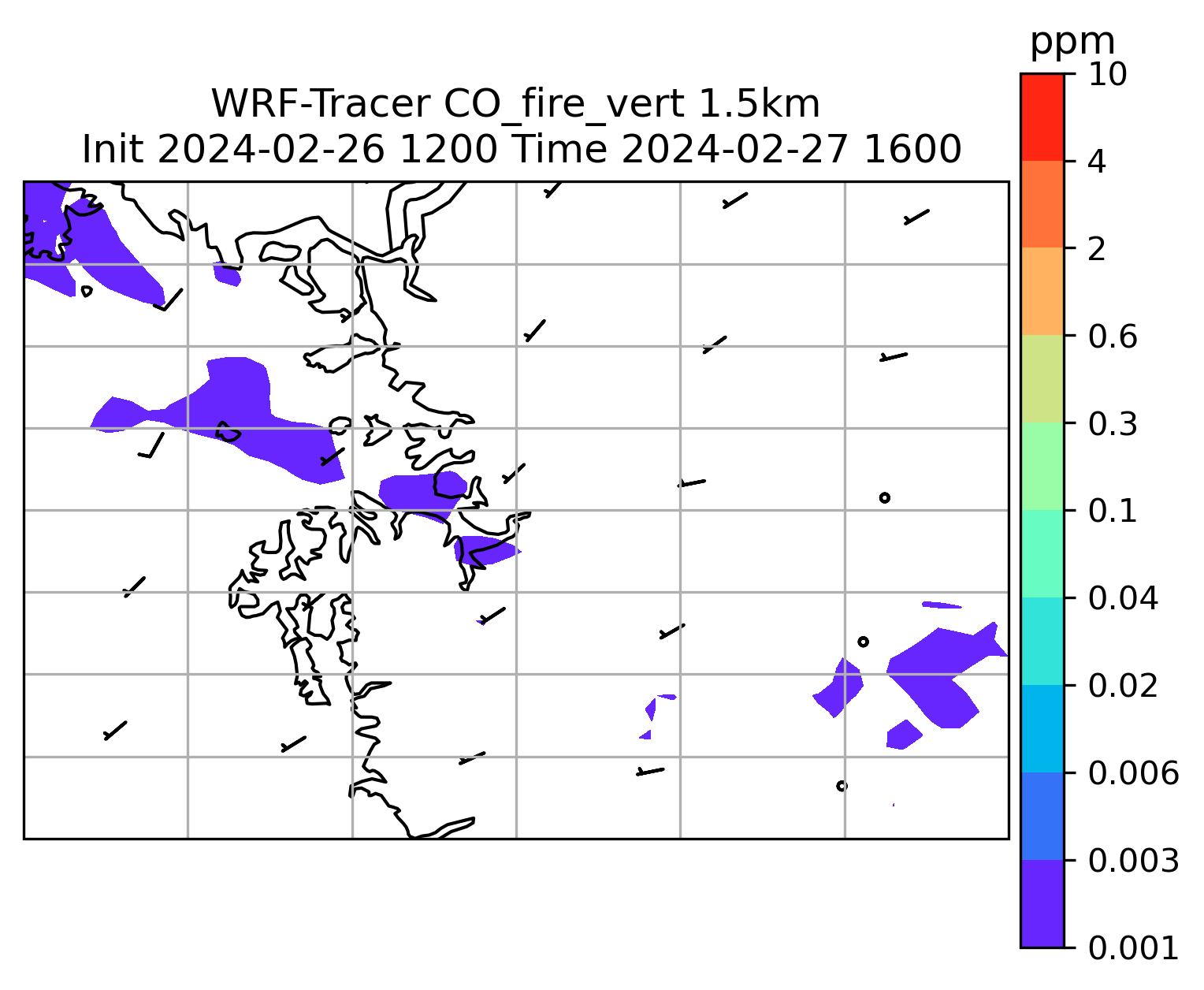 WRF-Tracer CO_fire_vert 1.5km
Init 2024-02-26 1200 Time 2024-02-27 1600

ppm
10
4
2
0.6
0.3
0.1
0.04
0.02
0.006
0.003
0.001